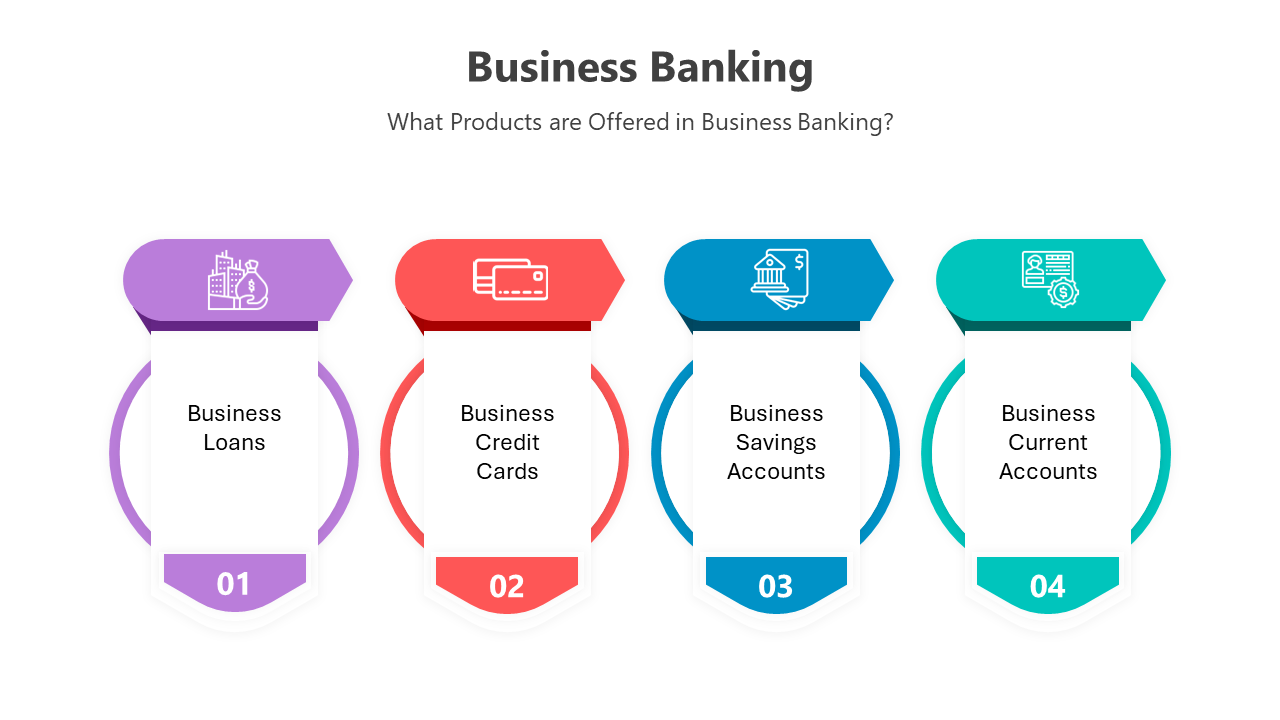 Business Banking

What Products are Offered in Business Banking?

Business Loans

01

Business Credit Cards

02

Business Savings Accounts

03

Business Current Accounts

04